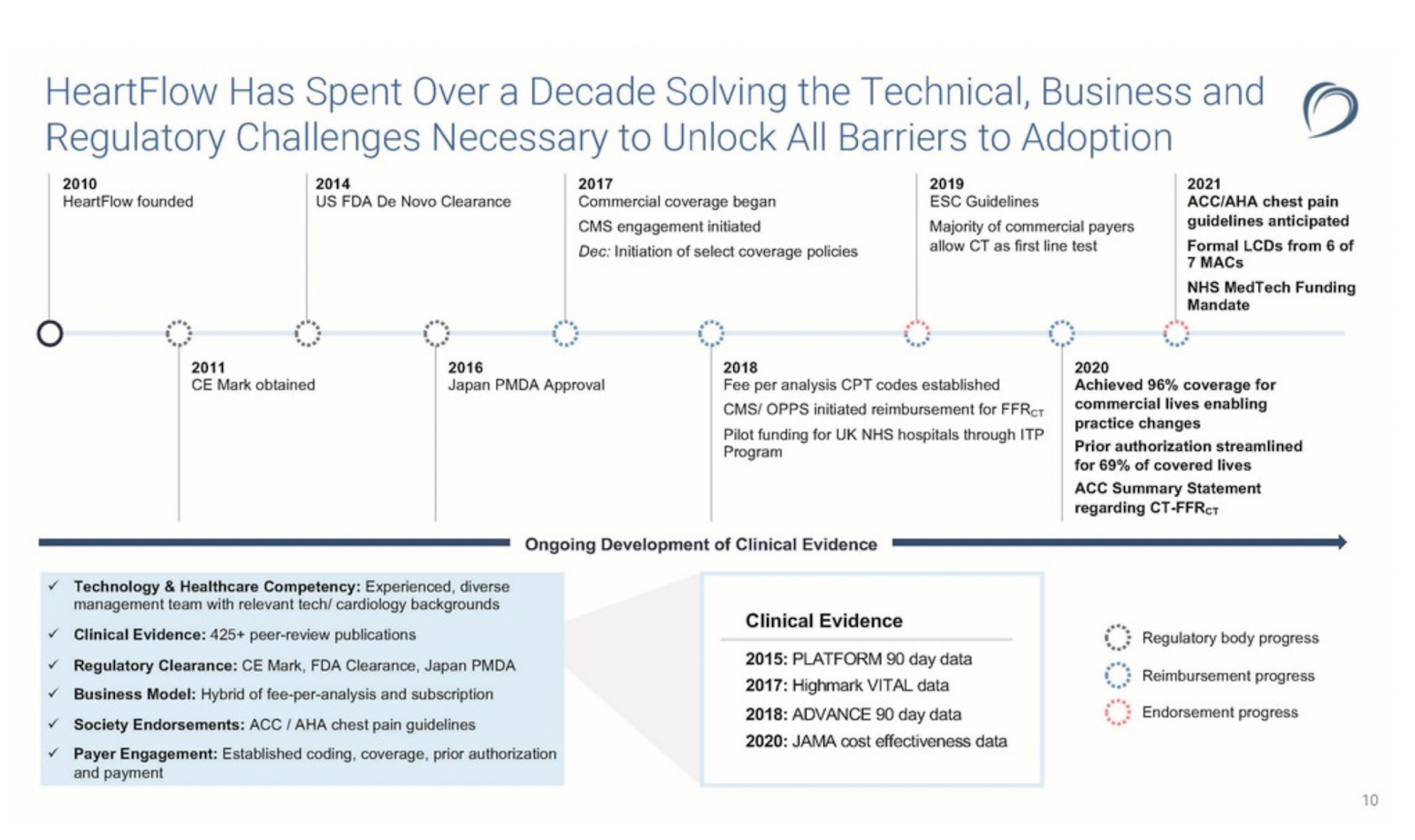 HeartFlow Has Spent Over a Decade Solving the Technical, Business and Regulatory Challenges Necessary to Unlock All Barriers to Adoption

2010
HeartFlow founded

2014
US FDA De Novo Clearance

2017
Commercial coverage began
CMS engagement initiated
Dec: Initiation of select coverage policies

2019
ESC Guidelines
Majority of commercial payers allow CT as first line test

2021
ACC/AHA chest pain guidelines anticipated
Formal LCDs from 6 of 7 MACs
NHS MedTech Funding Mandate

2011
CE Mark obtained

2016
Japan PMDA Approval

2018
Fee per analysis CPT codes established
CMS/ OPPS initiated reimbursement for $FFR_{CT}$
Pilot funding for UK NHS hospitals through ITP Program

2020
Achieved 96% coverage for commercial lives enabling practice changes
Prior authorization streamlined for 69% of covered lives
ACC Summary Statement regarding $CT\text{-}FFR_{CT}$

Ongoing Development of Clinical Evidence

✓ Technology & Healthcare Competency: Experienced, diverse management team with relevant tech/ cardiology backgrounds
✓ Clinical Evidence: 425+ peer-review publications
✓ Regulatory Clearance: CE Mark, FDA Clearance, Japan PMDA
✓ Business Model: Hybrid of fee-per-analysis and subscription
✓ Society Endorsements: ACC / AHA chest pain guidelines
✓ Payer Engagement: Established coding, coverage, prior authorization and payment

Clinical Evidence
2015: PLATFORM 90 day data
2017: Highmark VITAL data
2018: ADVANCE 90 day data
2020: JAMA cost effectiveness data

Regulatory body progress
Reimbursement progress
Endorsement progress

10